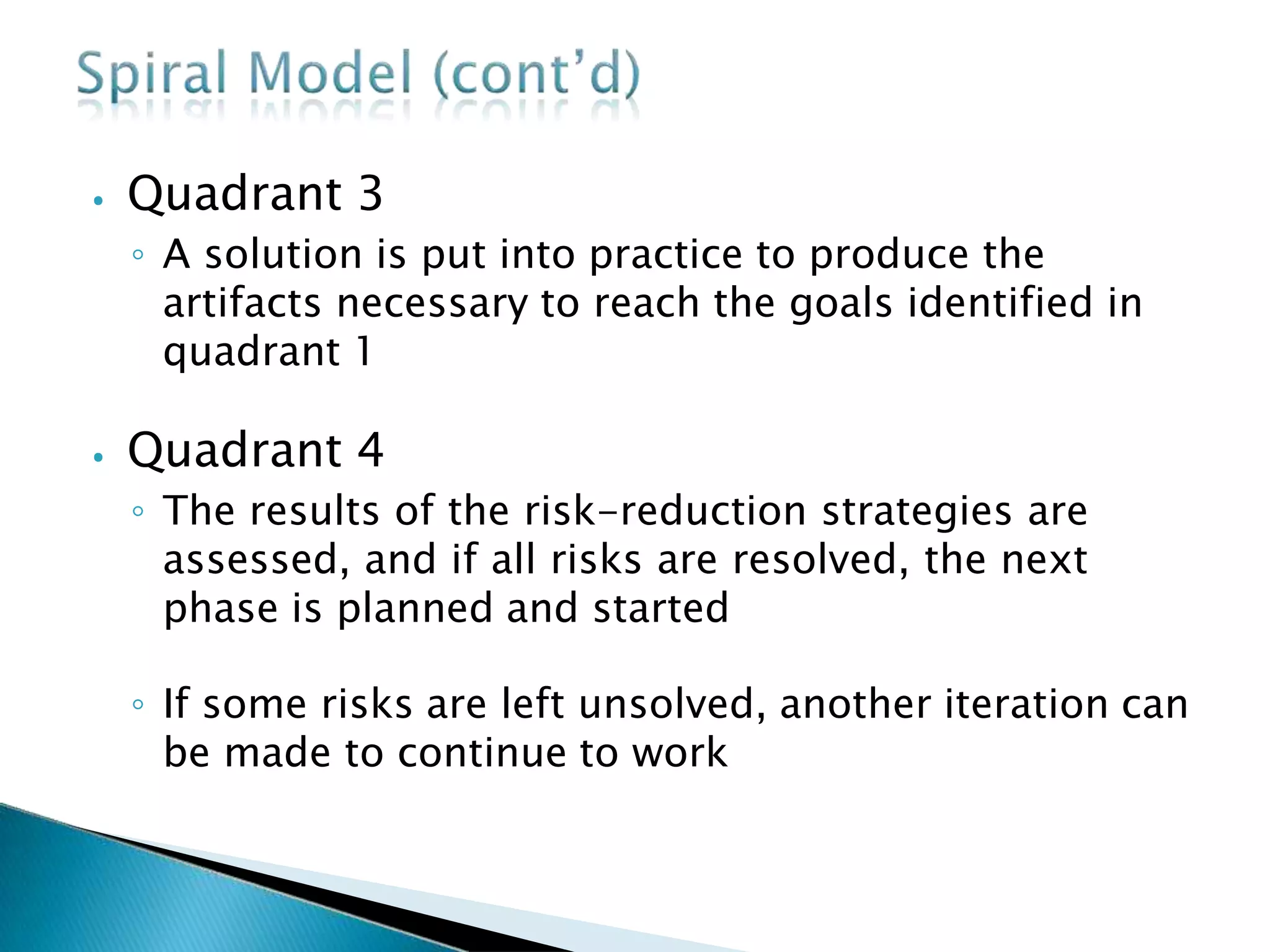 Spiral Model (cont'd)

• Quadrant 3
◦ A solution is put into practice to produce the artifacts necessary to reach the goals identified in quadrant 1

• Quadrant 4
◦ The results of the risk-reduction strategies are assessed, and if all risks are resolved, the next phase is planned and started

◦ If some risks are left unsolved, another iteration can be made to continue to work